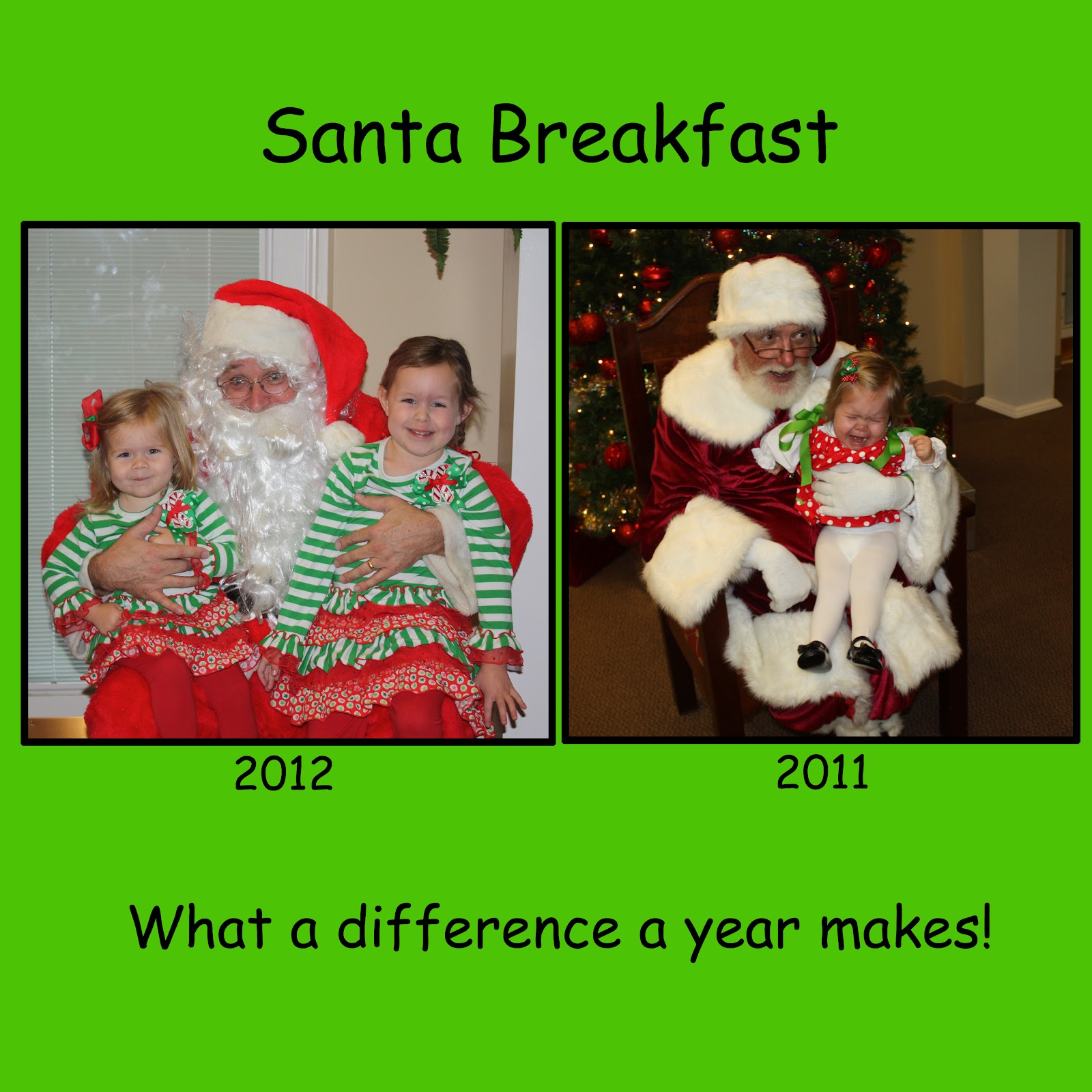 Santa Breakfast

2012

2011

What a difference a year makes!